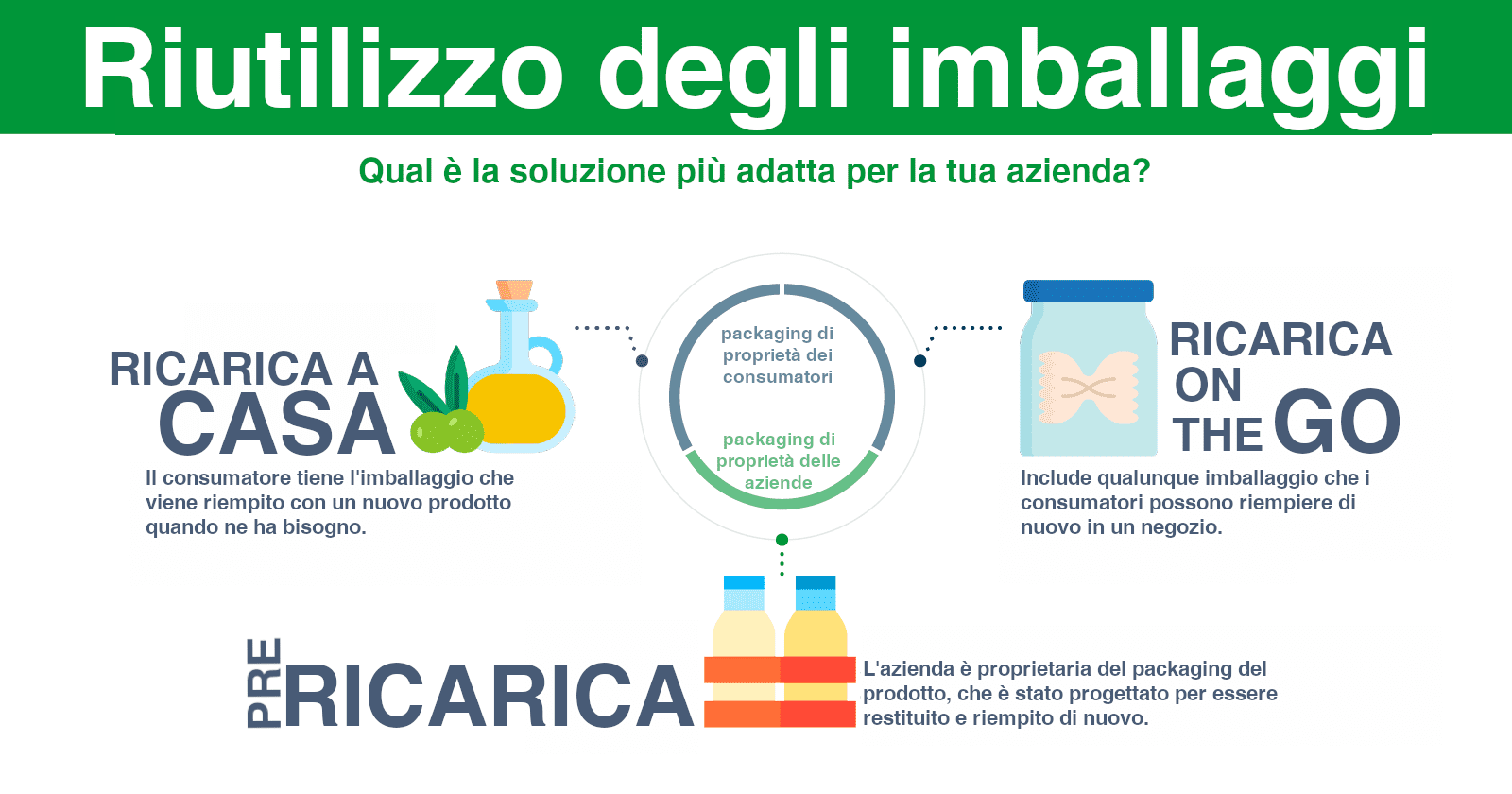 Riutilizzo degli imballaggi

Qual è la soluzione più adatta per la tua azienda?

RICARICA A CASA

Il consumatore tiene l'imballaggio che viene riempito con un nuovo prodotto quando ne ha bisogno.

packaging di proprietà dei consumatori

packaging di proprietà delle aziende

RICARICA ON THE GO

Include qualunque imballaggio che i consumatori possono riempiere di nuovo in un negozio.

PRE RICARICA

L'azienda è proprietaria del packaging del prodotto, che è stato progettato per essere restituito e riempito di nuovo.